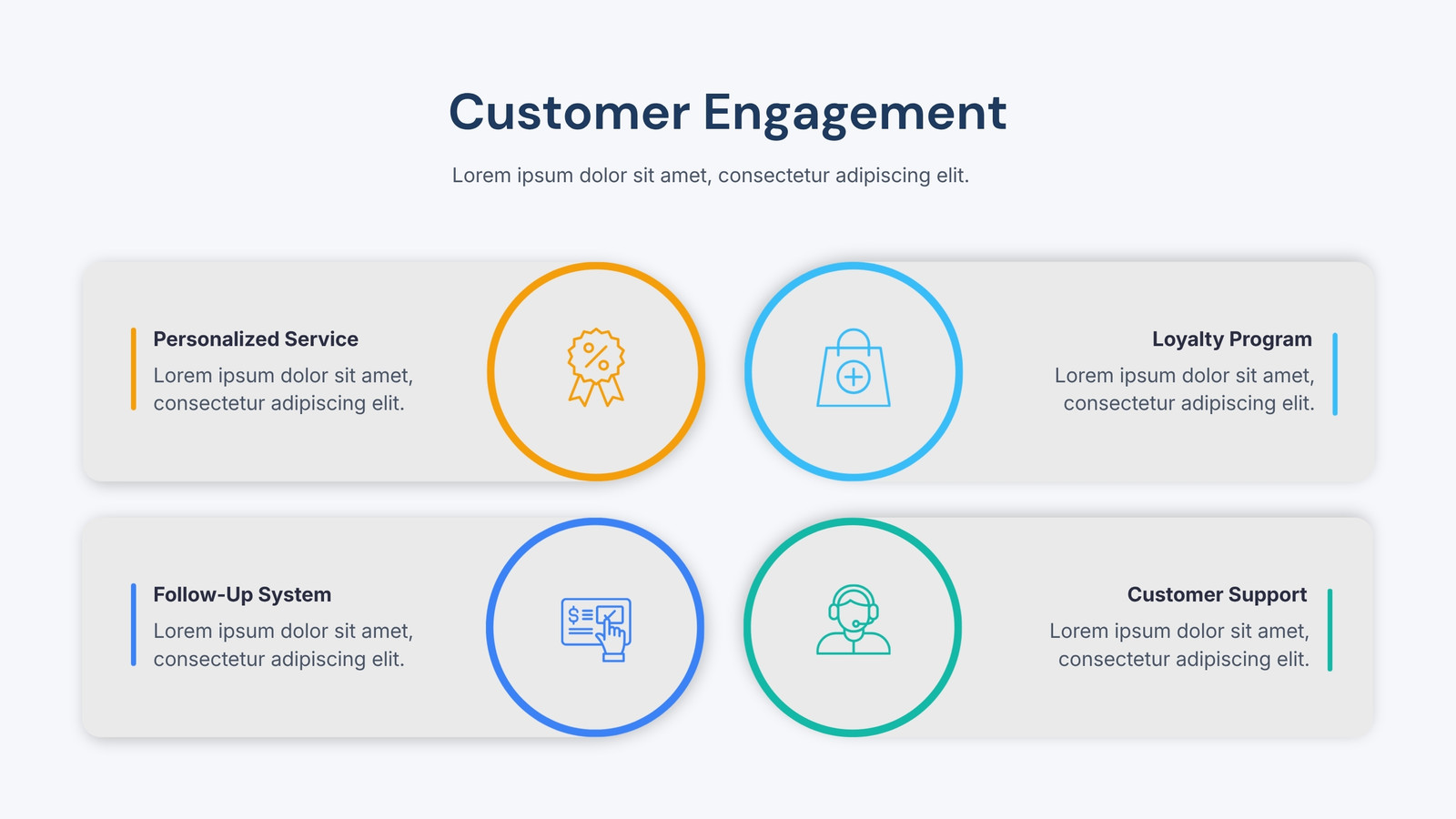 Customer Engagement

Lorem ipsum dolor sit amet, consectetur adipiscing elit.

Personalized Service

Lorem ipsum dolor sit amet, consectetur adipiscing elit.

Loyalty Program

Lorem ipsum dolor sit amet, consectetur adipiscing elit.

Follow-Up System

Lorem ipsum dolor sit amet, consectetur adipiscing elit.

Customer Support

Lorem ipsum dolor sit amet, consectetur adipiscing elit.